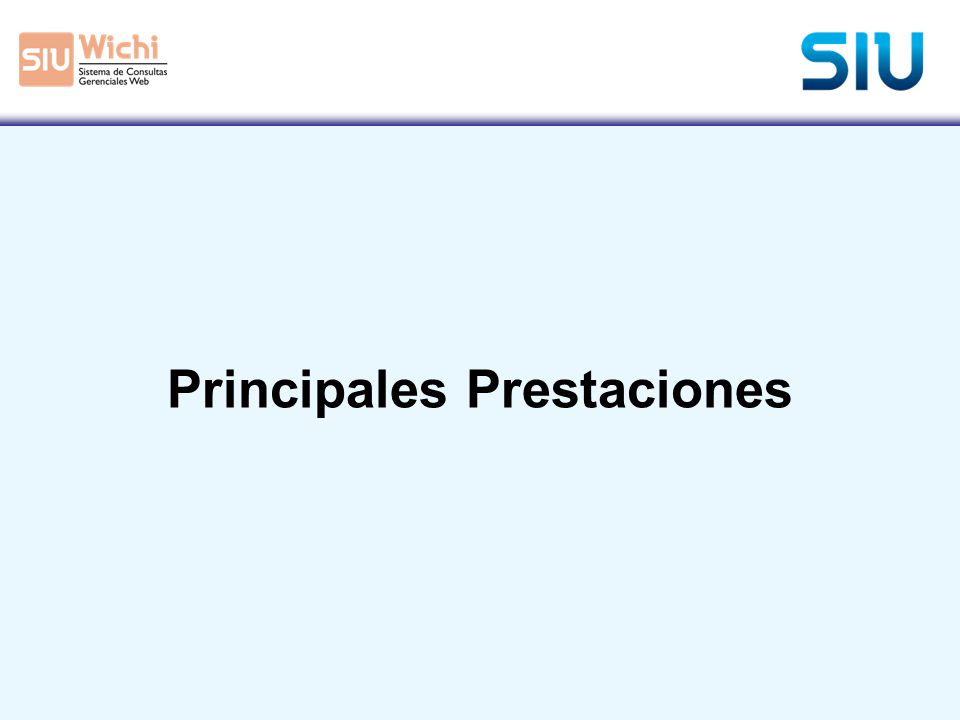 SIU Wichi
Sistema de Consultas Gerenciales Web

SIU

Principales Prestaciones